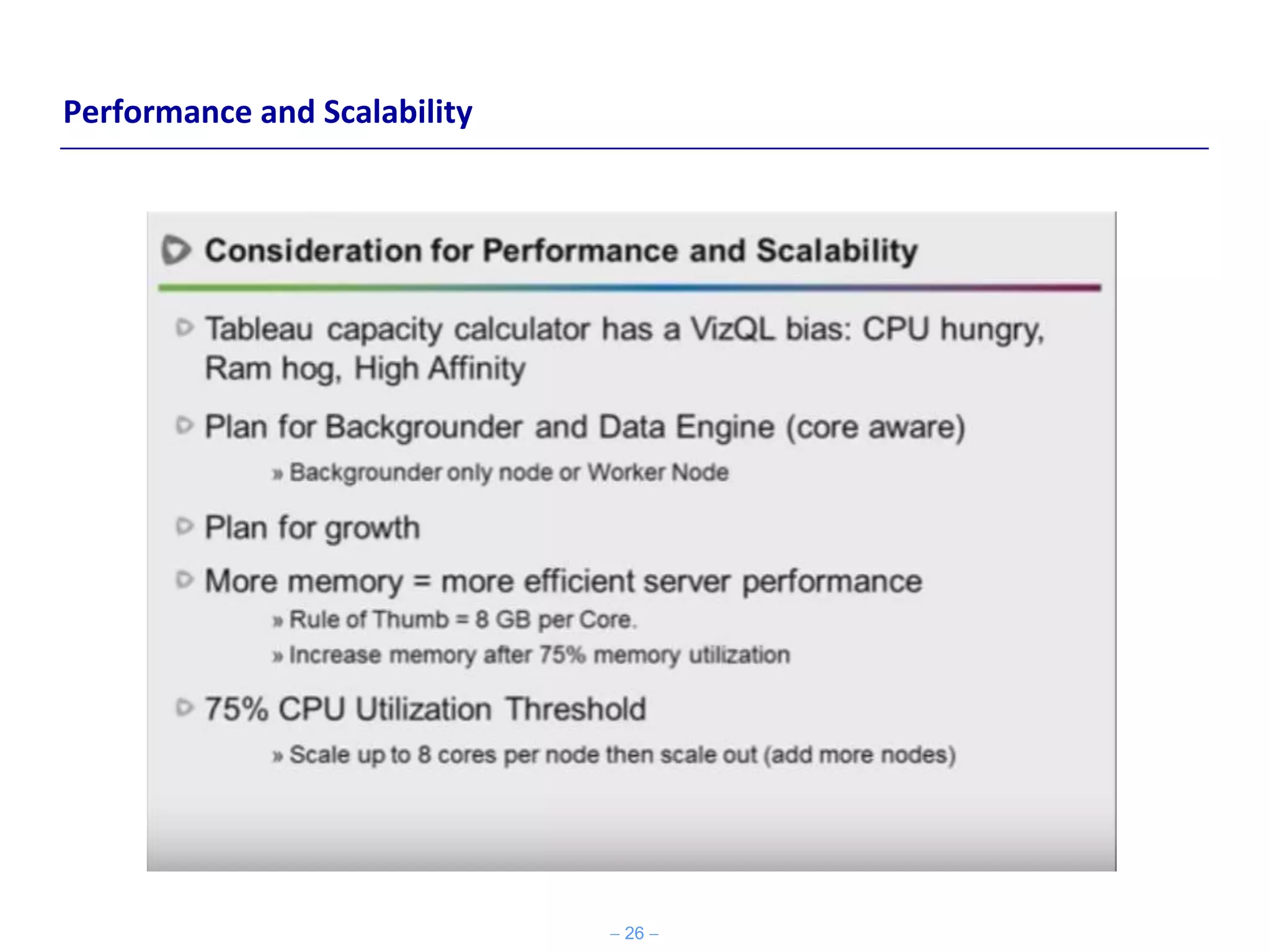 Performance and Scalability

Consideration for Performance and Scalability

Tableau capacity calculator has a VizQL bias: CPU hungry, Ram hog, High Affinity

Plan for Backgrounder and Data Engine (core aware)

» Backgrounder only node or Worker Node

Plan for growth

More memory = more efficient server performance

» Rule of Thumb = 8 GB per Core.

» Increase memory after 75% memory utilization

75% CPU Utilization Threshold

» Scale up to 8 cores per node then scale out (add more nodes)

– 26 –